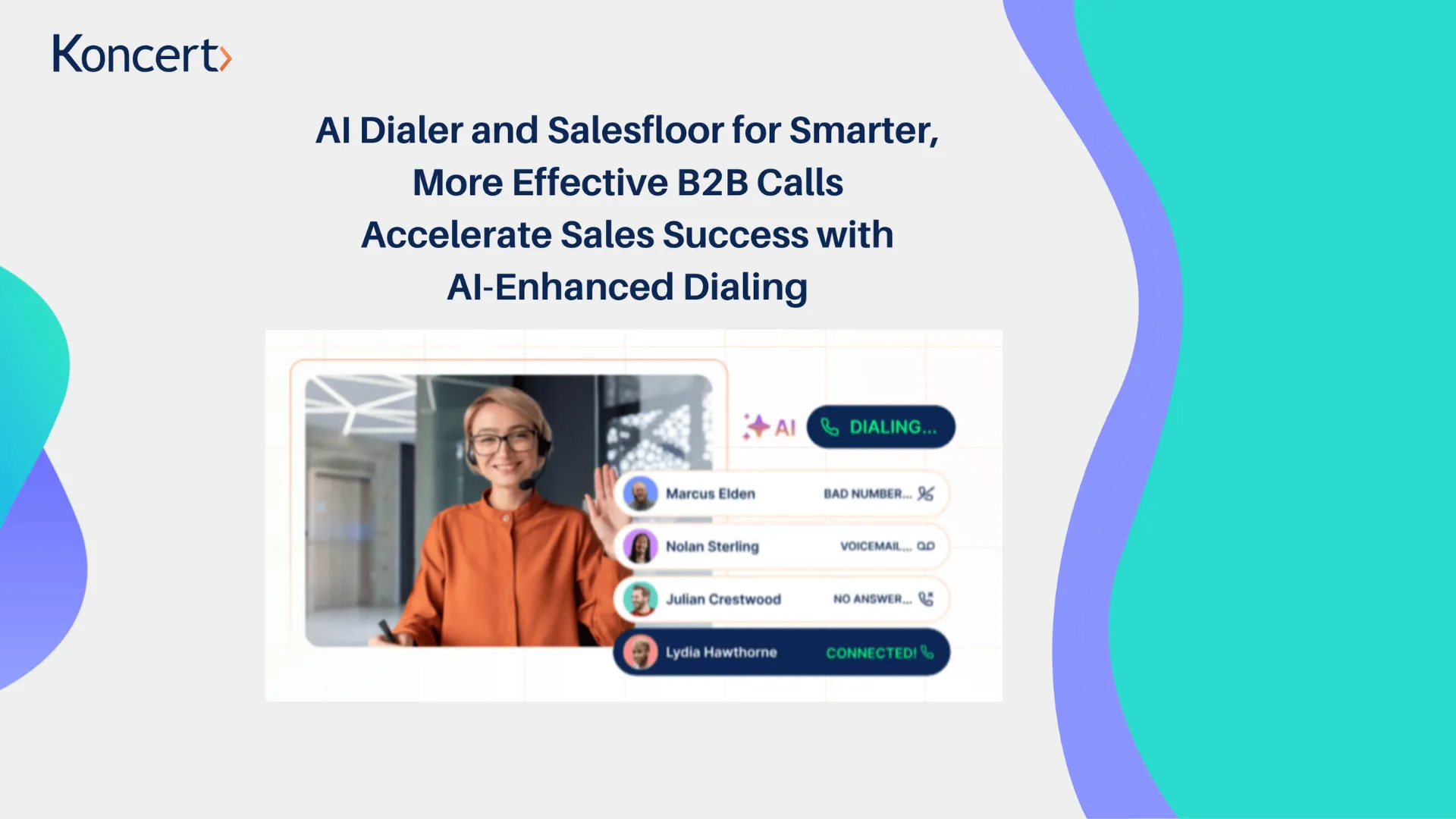 Koncert

AI Dialer and Salesfloor for Smarter, More Effective B2B Calls Accelerate Sales Success with AI-Enhanced Dialing

AI DIALING...

Marcus Elden BAD NUMBER...

Nolan Sterling VOICEMAIL...

Julian Crestwood NO ANSWER...

Lydia Hawthorne CONNECTED!